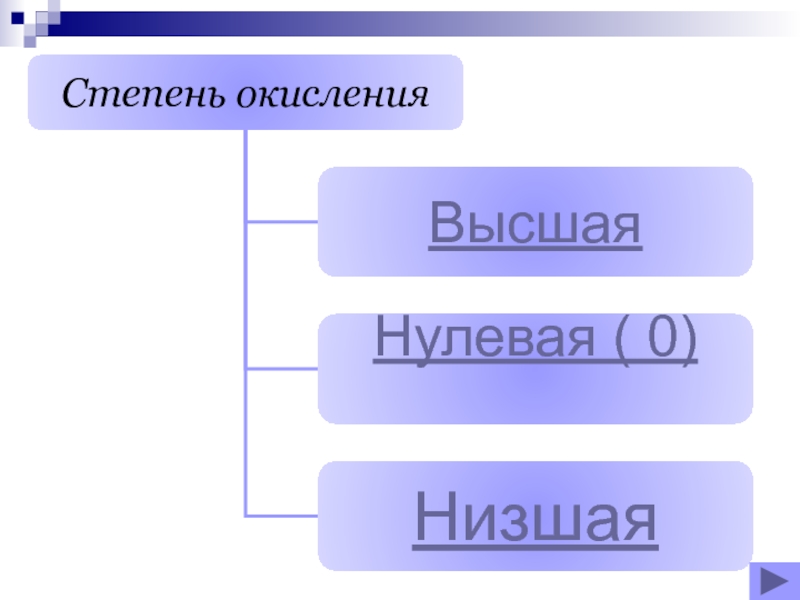 Степень окисления

Высшая

Нулевая ( 0)

Низшая